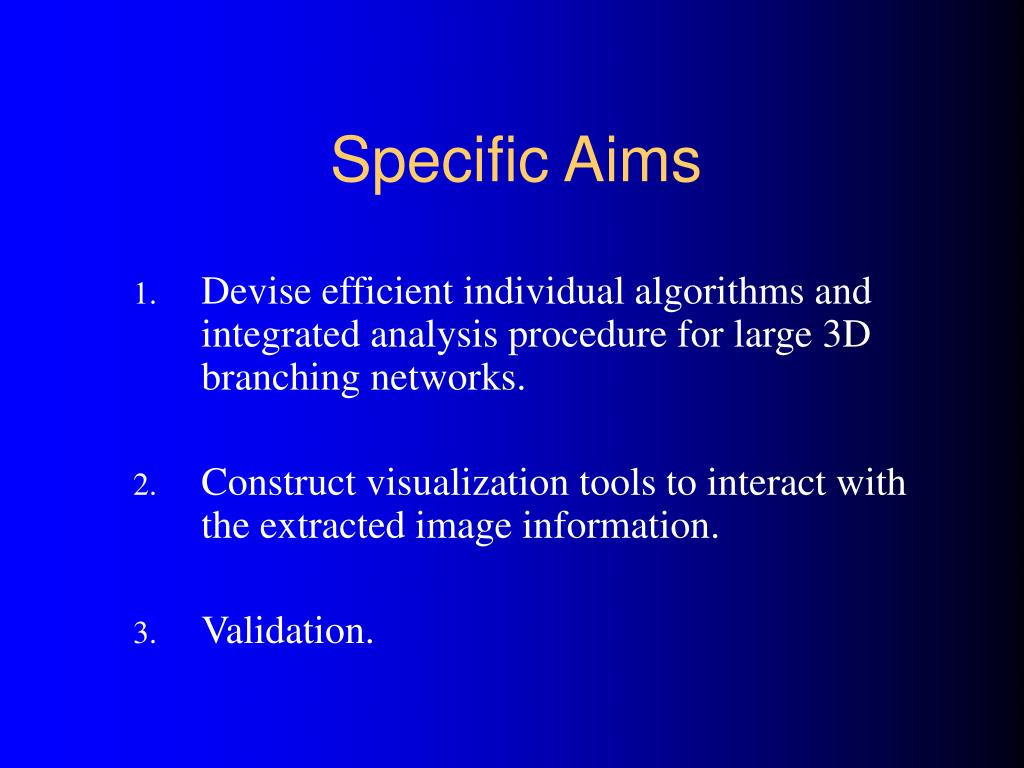 Specific Aims

1. Devise efficient individual algorithms and integrated analysis procedure for large 3D branching networks.

2. Construct visualization tools to interact with the extracted image information.

3. Validation.